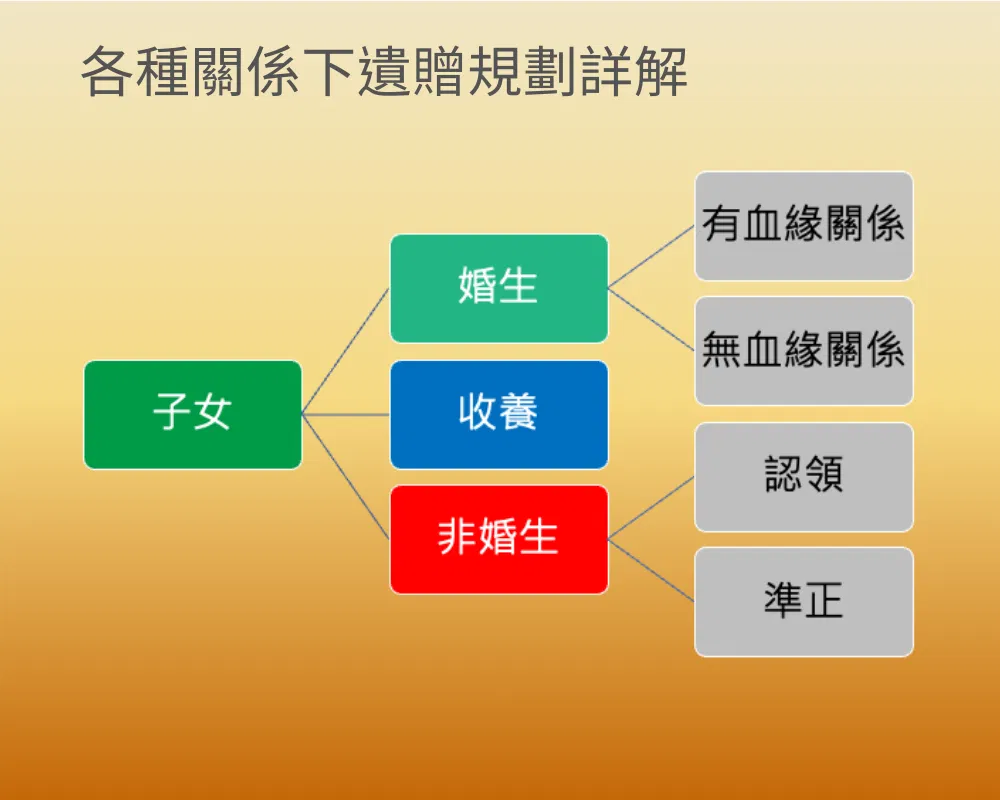 各種關係下遺贈規劃詳解

子女

婚生

收養

非婚生

有血緣關係

無血緣關係

認領

準正